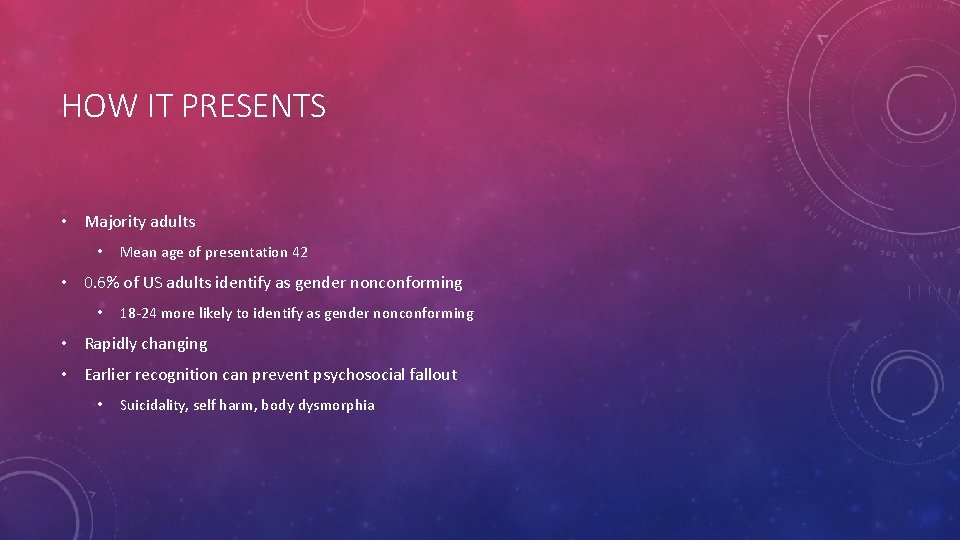 HOW IT PRESENTS

• Majority adults
  • Mean age of presentation 42
• 0.6% of US adults identify as gender nonconforming
  • 18-24 more likely to identify as gender nonconforming
• Rapidly changing
• Earlier recognition can prevent psychosocial fallout
  • Suicidality, self harm, body dysmorphia